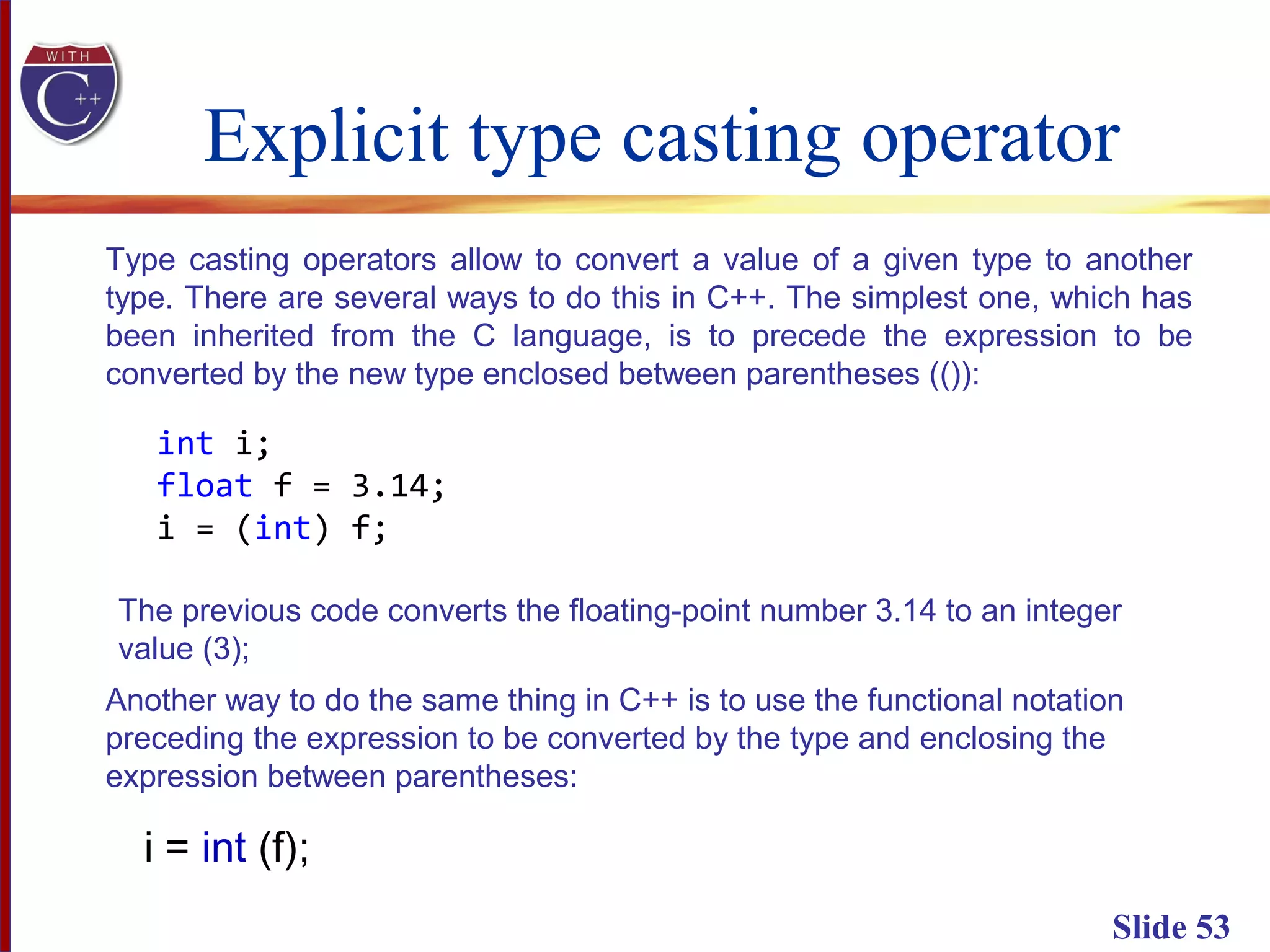 WITH
C++

Explicit type casting operator

Type casting operators allow to convert a value of a given type to another type. There are several ways to do this in C++. The simplest one, which has been inherited from the C language, is to precede the expression to be converted by the new type enclosed between parentheses (()):

int i;
float f = 3.14;
i = (int) f;

The previous code converts the floating-point number 3.14 to an integer value (3);

Another way to do the same thing in C++ is to use the functional notation preceding the expression to be converted by the type and enclosing the expression between parentheses:

i = int (f);

Slide 53